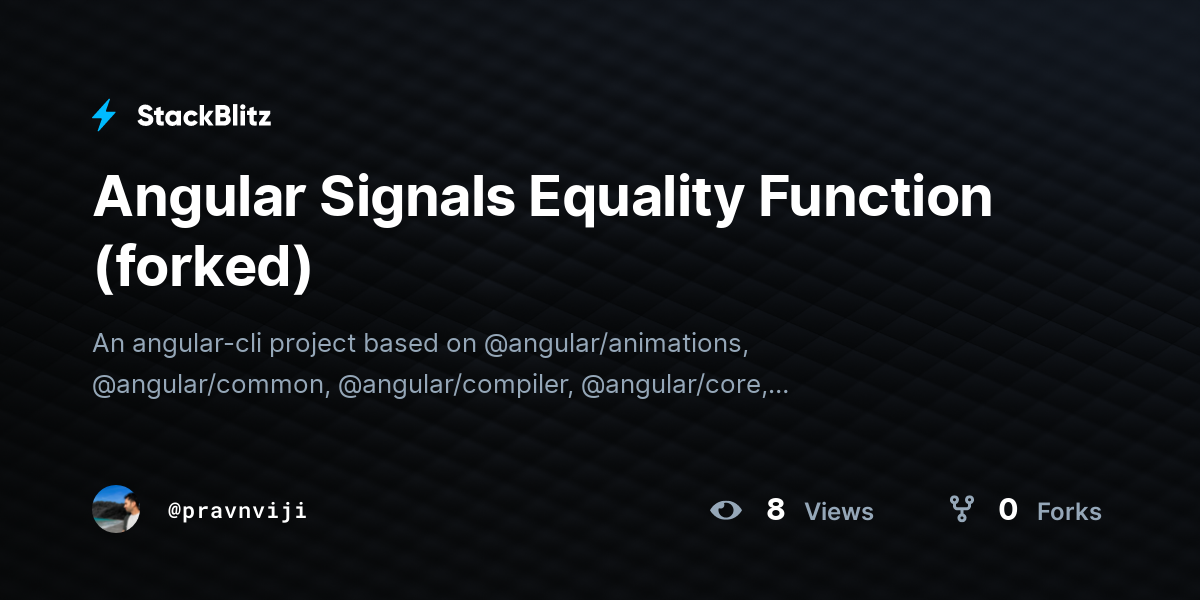 StackBlitz

Angular Signals Equality Function (forked)

An angular-cli project based on @angular/animations, @angular/common, @angular/compiler, @angular/core,...

@pravnviji

8 Views

0 Forks